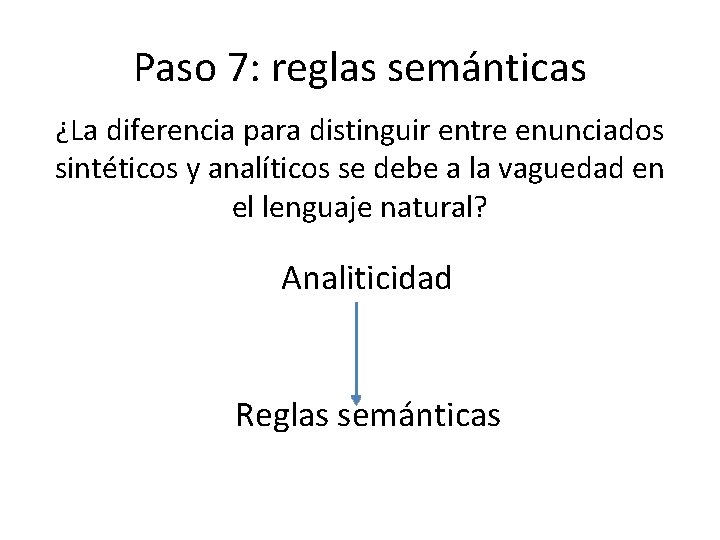 Paso 7: reglas semánticas

¿La diferencia para distinguir entre enunciados sintéticos y analíticos se debe a la vaguedad en el lenguaje natural?

Analiticidad

Reglas semánticas